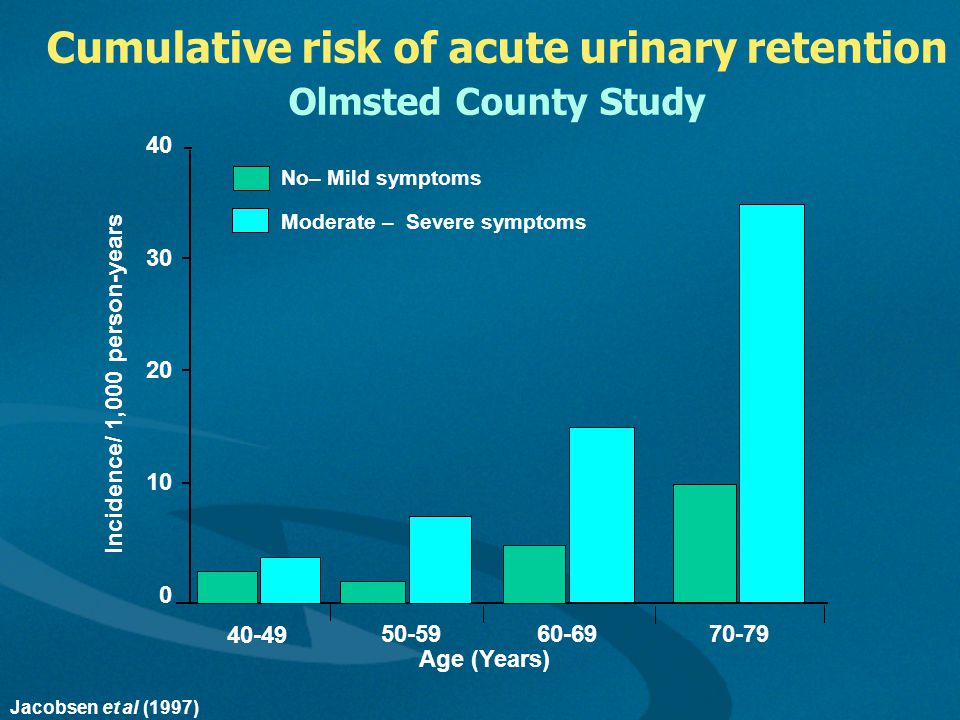 Cumulative risk of acute urinary retention
Olmsted County Study

No– Mild symptoms
Moderate – Severe symptoms

Incidence/ 1,000 person-years

40
30
20
10
0

40-49
50-59
60-69
70-79
Age (Years)

Jacobsen et al (1997)